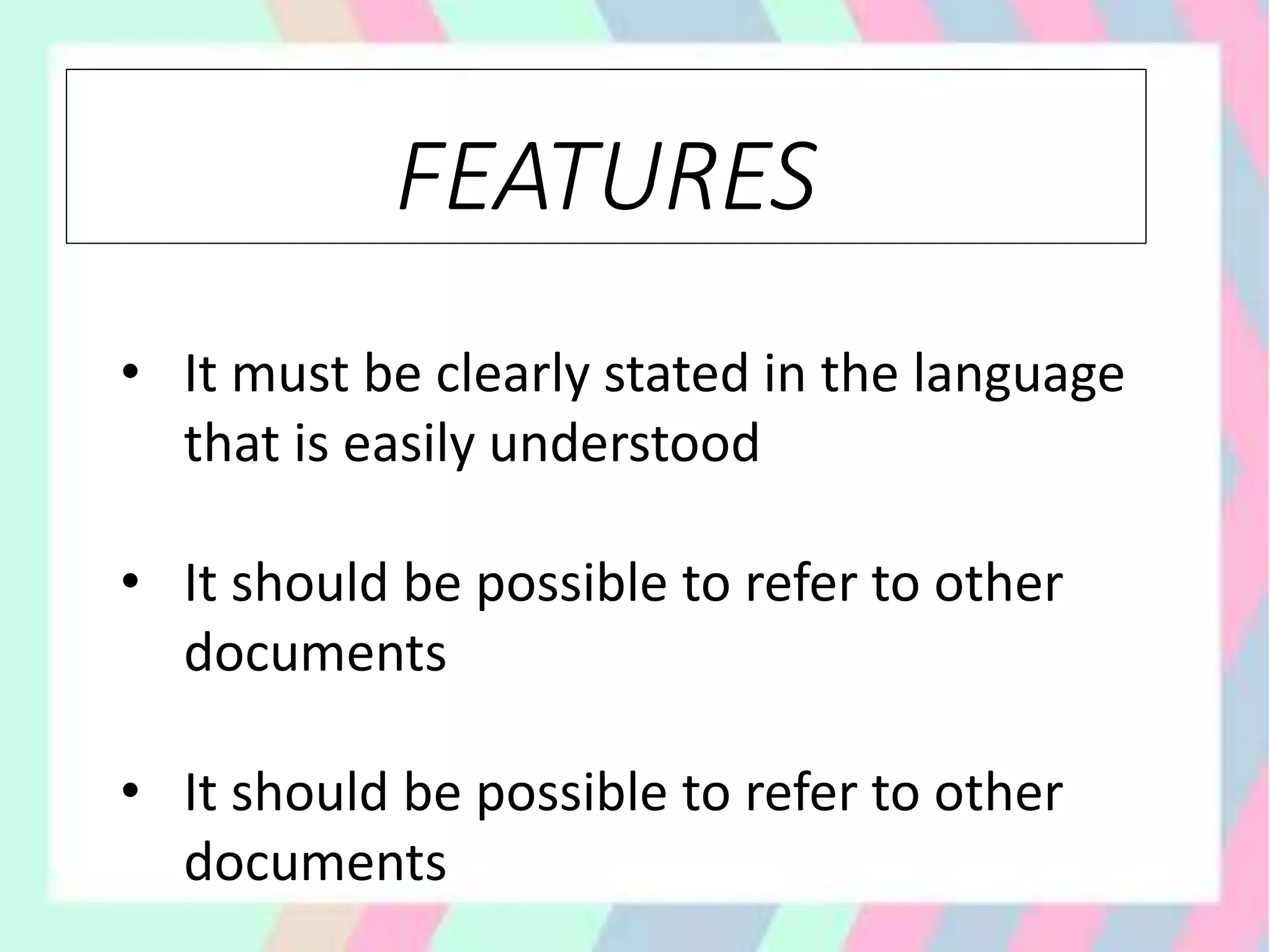 FEATURES

• It must be clearly stated in the language that is easily understood

• It should be possible to refer to other documents

• It should be possible to refer to other documents